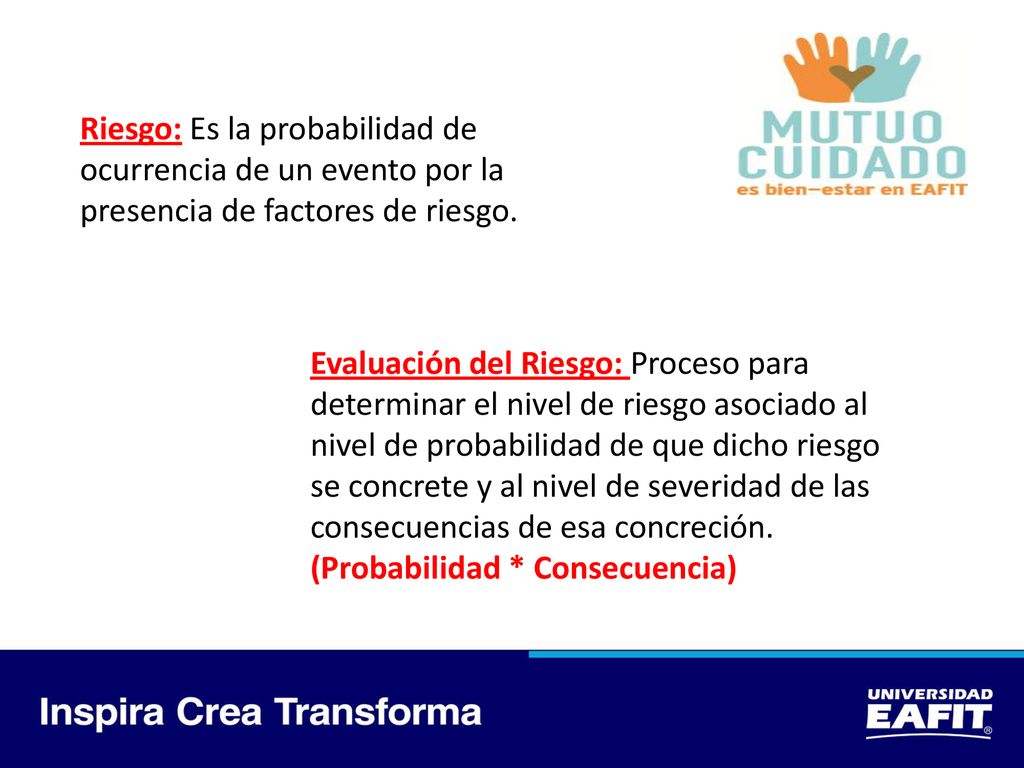 Riesgo: Es la probabilidad de ocurrencia de un evento por la presencia de factores de riesgo.

MUTUO CUIDADO
es bien–estar en EAFIT

Evaluación del Riesgo: Proceso para determinar el nivel de riesgo asociado al nivel de probabilidad de que dicho riesgo se concrete y al nivel de severidad de las consecuencias de esa concreción. (Probabilidad * Consecuencia)

Inspira Crea Transforma

UNIVERSIDAD EAFIT®